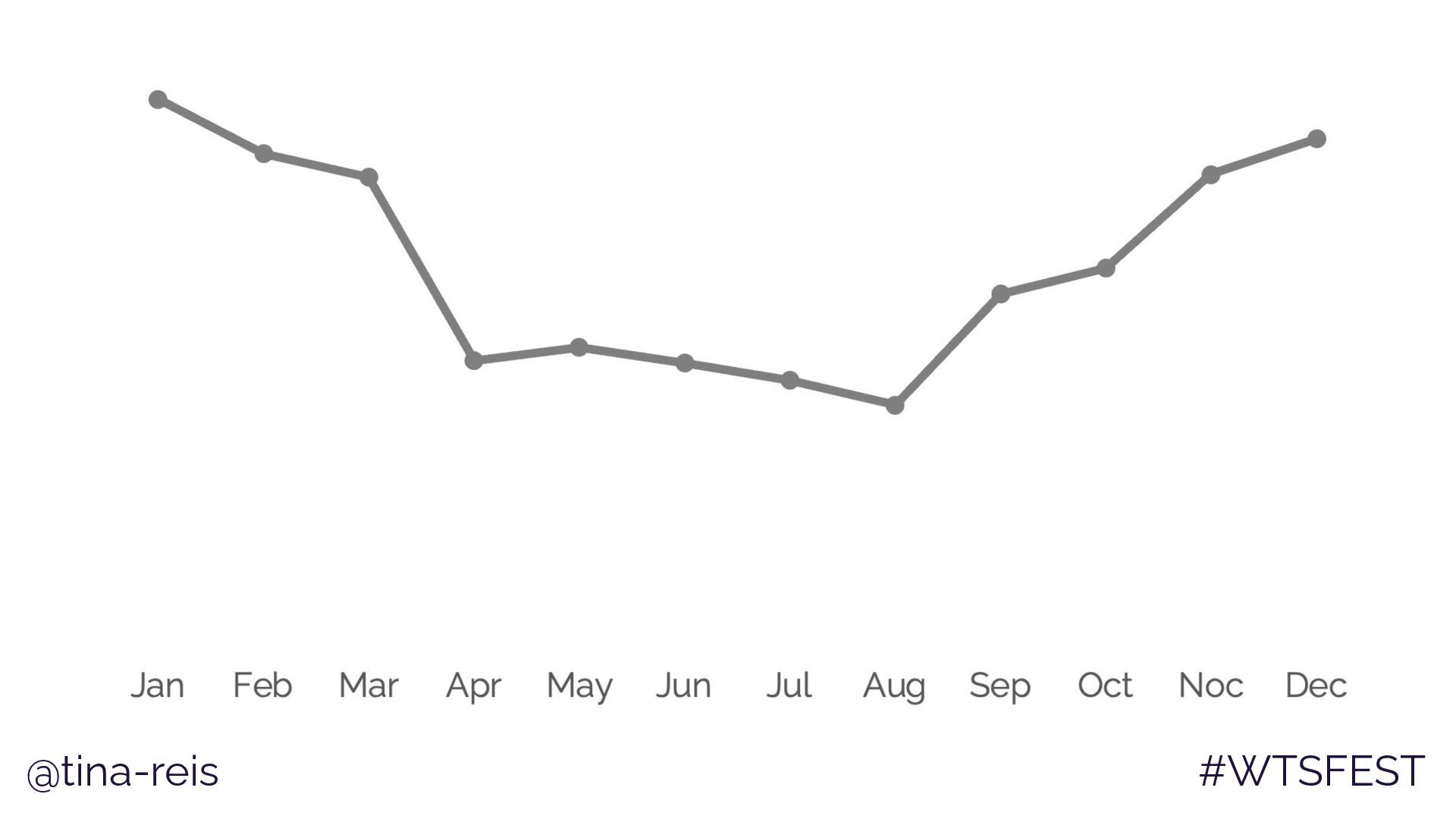 Jan Feb Mar Apr May Jun Jul Aug Sep Oct Noc Dec

@tina-reis

#WTSFEST